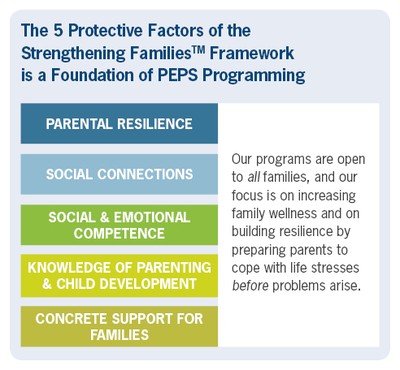 The 5 Protective Factors of the Strengthening Families™ Framework is a Foundation of PEPS Programming

PARENTAL RESILIENCE

SOCIAL CONNECTIONS

SOCIAL & EMOTIONAL COMPETENCE

KNOWLEDGE OF PARENTING & CHILD DEVELOPMENT

CONCRETE SUPPORT FOR FAMILIES

Our programs are open to all families, and our focus is on increasing family wellness and on building resilience by preparing parents to cope with life stresses before problems arise.